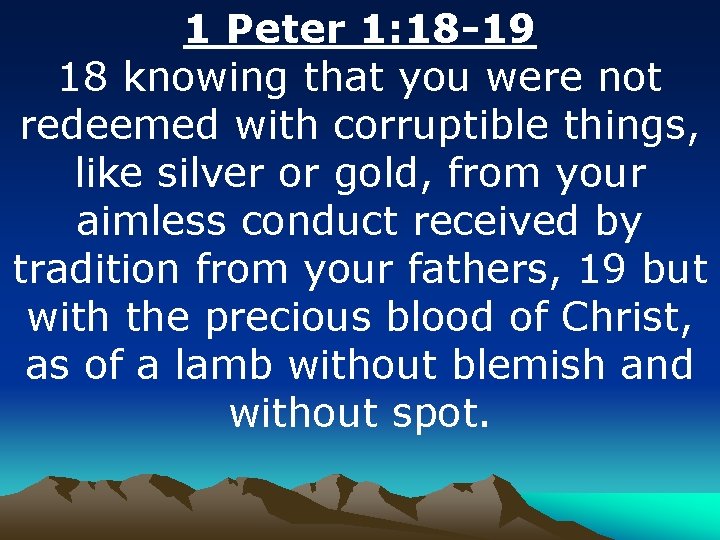 1 Peter 1:18-19

18 knowing that you were not redeemed with corruptible things, like silver or gold, from your aimless conduct received by tradition from your fathers, 19 but with the precious blood of Christ, as of a lamb without blemish and without spot.